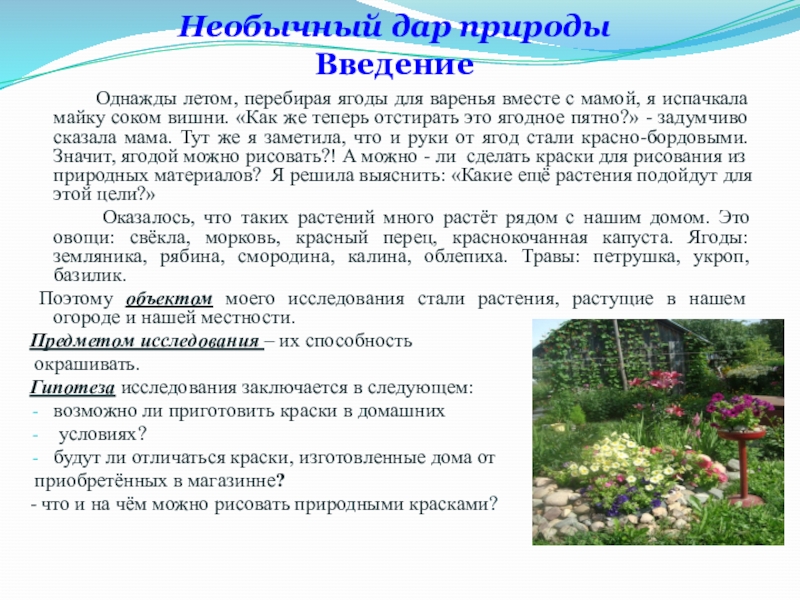 Необычный дар природы
Введение

Однажды летом, перебирая ягоды для варенья вместе с мамой, я испачкала майку соком вишни. «Как же теперь отстирать это ягодное пятно?» - задумчиво сказала мама. Тут же я заметила, что и руки от ягод стали красно-бордовыми. Значит, ягодой можно рисовать?! А можно - ли сделать краски для рисования из природных материалов? Я решила выяснить: «Какие ещё растения подойдут для этой цели?»

Оказалось, что таких растений много растёт рядом с нашим домом. Это овощи: свёкла, морковь, красный перец, краснокочанная капуста. Ягоды: земляника, рябина, смородина, калина, облепиха. Травы: петрушка, укроп, базилик.

Поэтому объектом моего исследования стали растения, растущие в нашем огороде и нашей местности.

Предметом исследования – их способность окрашивать.

Гипотеза исследования заключается в следующем:
- возможно ли приготовить краски в домашних
- условиях?
- будут ли отличаться краски, изготовленные дома от приобретённых в магазинне?
- что и на чём можно рисовать природными красками?